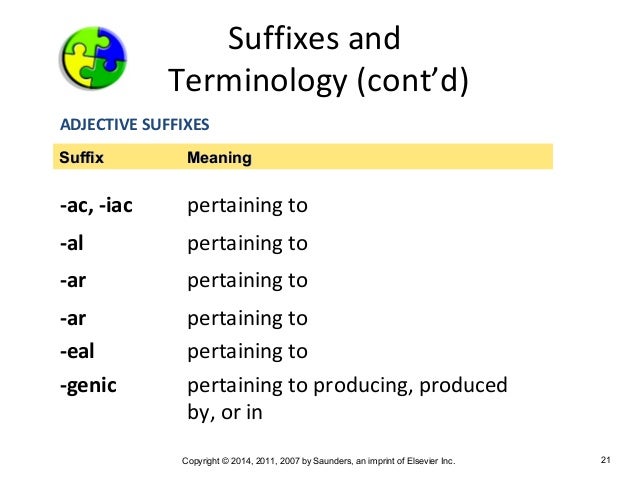 Suffixes and Terminology (cont'd)

ADJECTIVE SUFFIXES

| Suffix | Meaning |
|---|---|
| -ac, -iac | pertaining to |
| -al | pertaining to |
| -ar | pertaining to |
| -ar | pertaining to |
| -eal | pertaining to |
| -genic | pertaining to producing, produced by, or in |

Copyright © 2014, 2011, 2007 by Saunders, an imprint of Elsevier Inc.

21